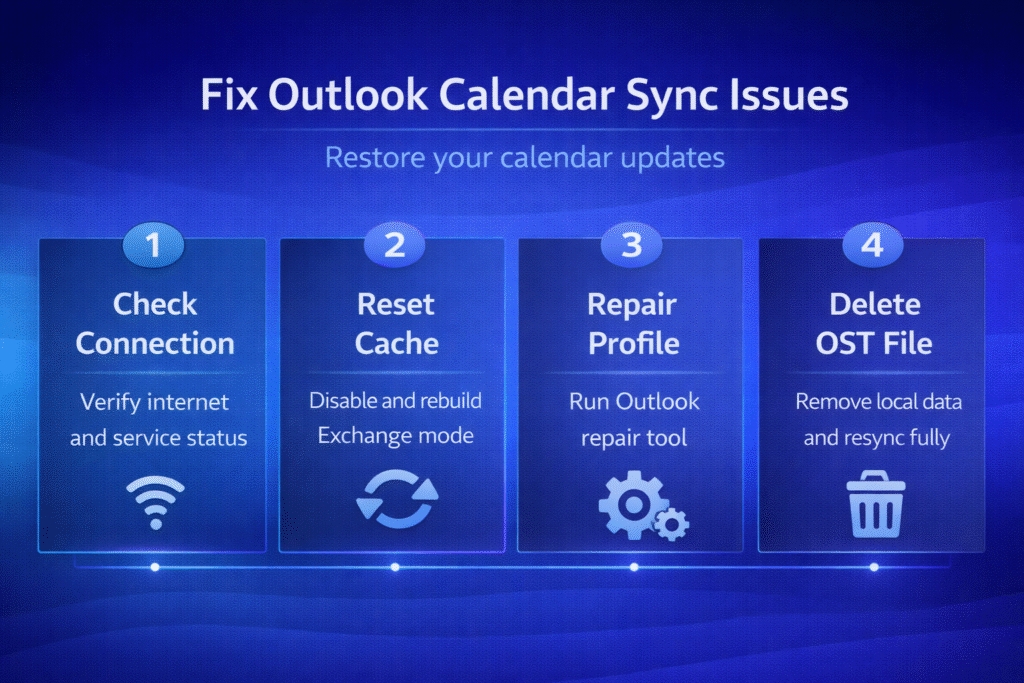 Fix Outlook Calendar Sync Issues

Restore your calendar updates

1
Check Connection
Verify internet and service status

2
Reset Cache
Disable and rebuild Exchange mode

3
Repair Profile
Run Outlook repair tool

4
Delete OST File
Remove local data and resync fully